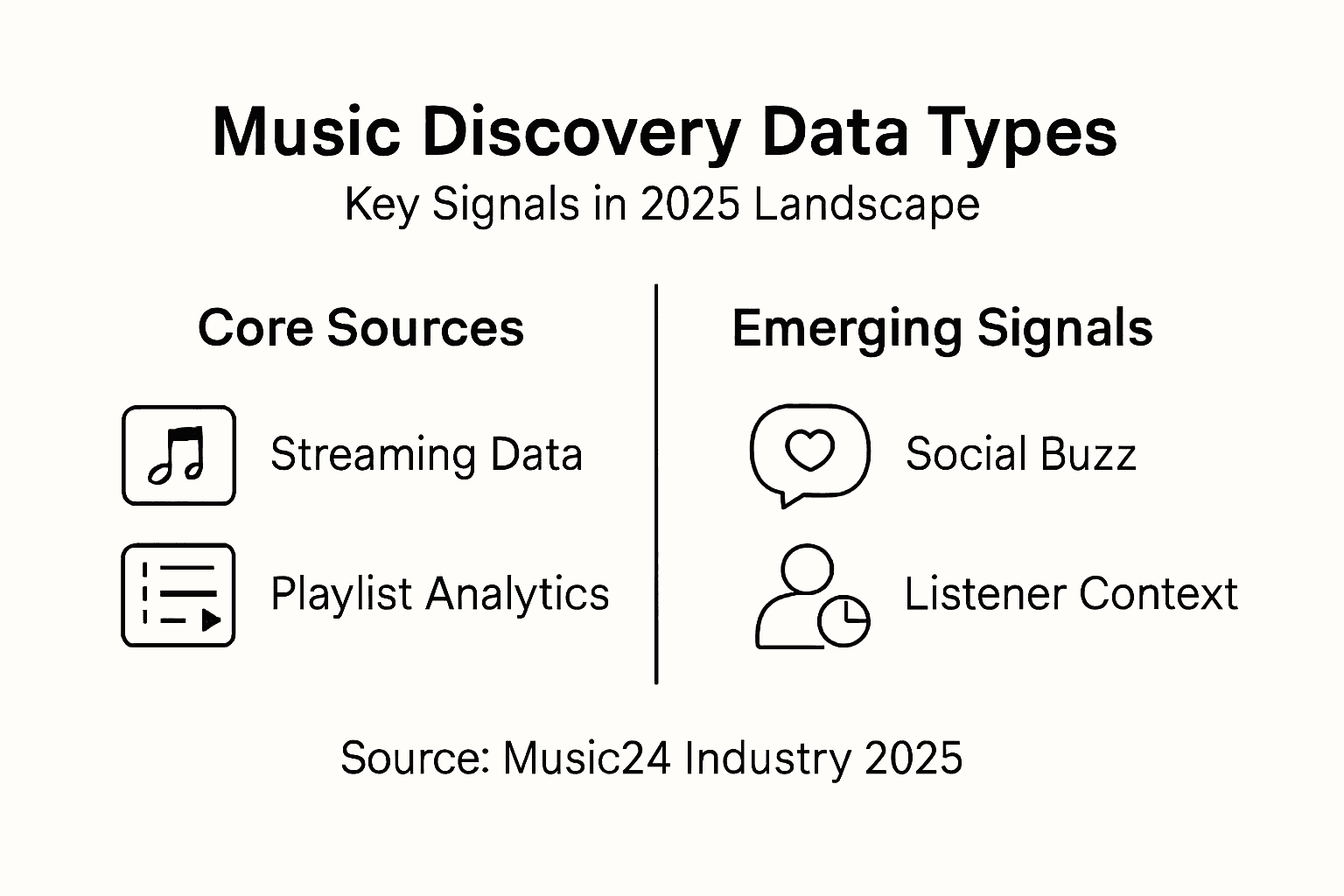 Music Discovery Data Types

Key Signals in 2025 Landscape

Core Sources

Streaming Data

Playlist Analytics

Emerging Signals

Social Buzz

Listener Context

Source: Music24 Industry 2025